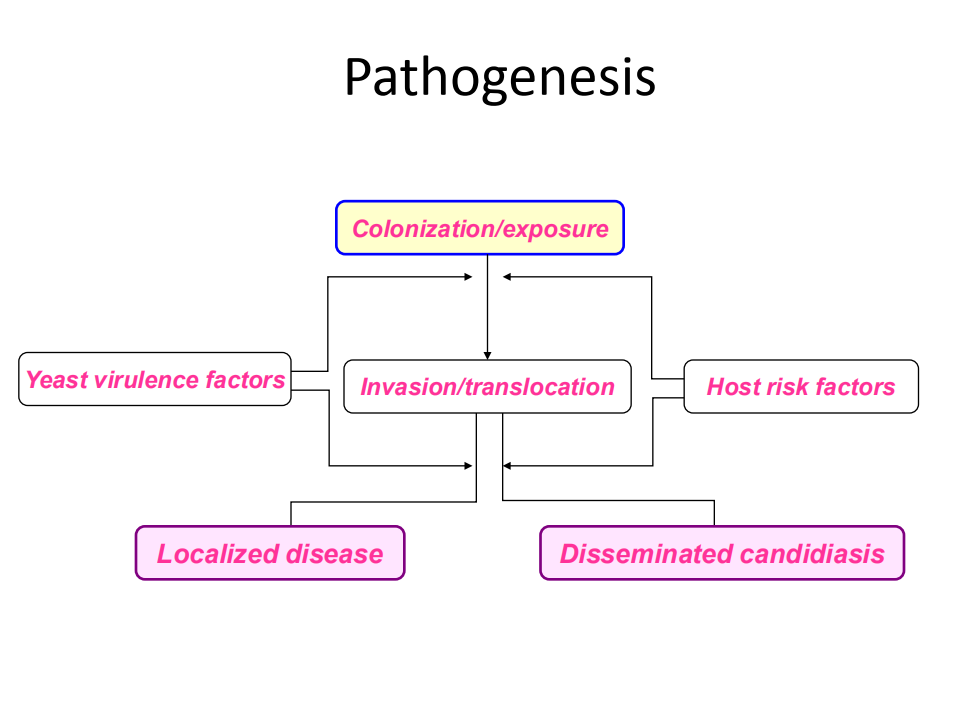 Pathogenesis

Colonization/exposure

Yeast virulence factors

Invasion/translocation

Host risk factors

Localized disease

Disseminated candidiasis